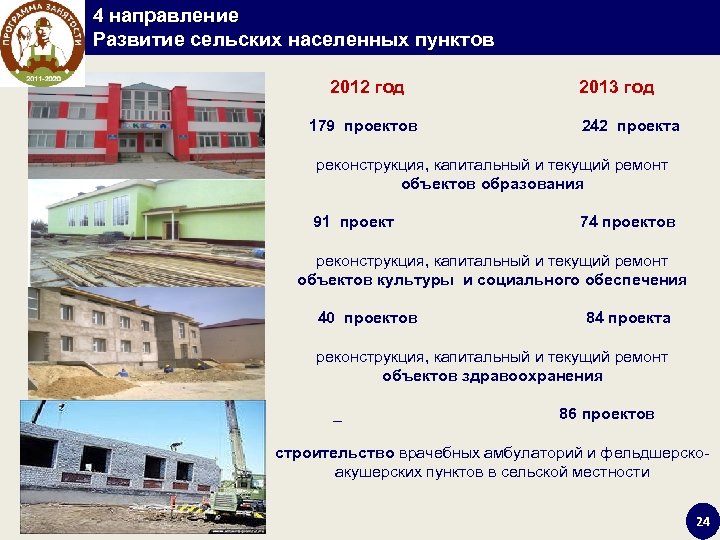 ПРОГРАММА ЗАНЯТОСТИ
2011-2020

4 направление
Развитие сельских населенных пунктов

2012 год 2013 год

179 проектов 242 проекта

реконструкция, капитальный и текущий ремонт объектов образования

91 проект 74 проектов

реконструкция, капитальный и текущий ремонт объектов культуры и социального обеспечения

40 проектов 84 проекта

реконструкция, капитальный и текущий ремонт объектов здравоохранения

– 86 проектов

строительство врачебных амбулаторий и фельдшерско-акушерских пунктов в сельской местности

24